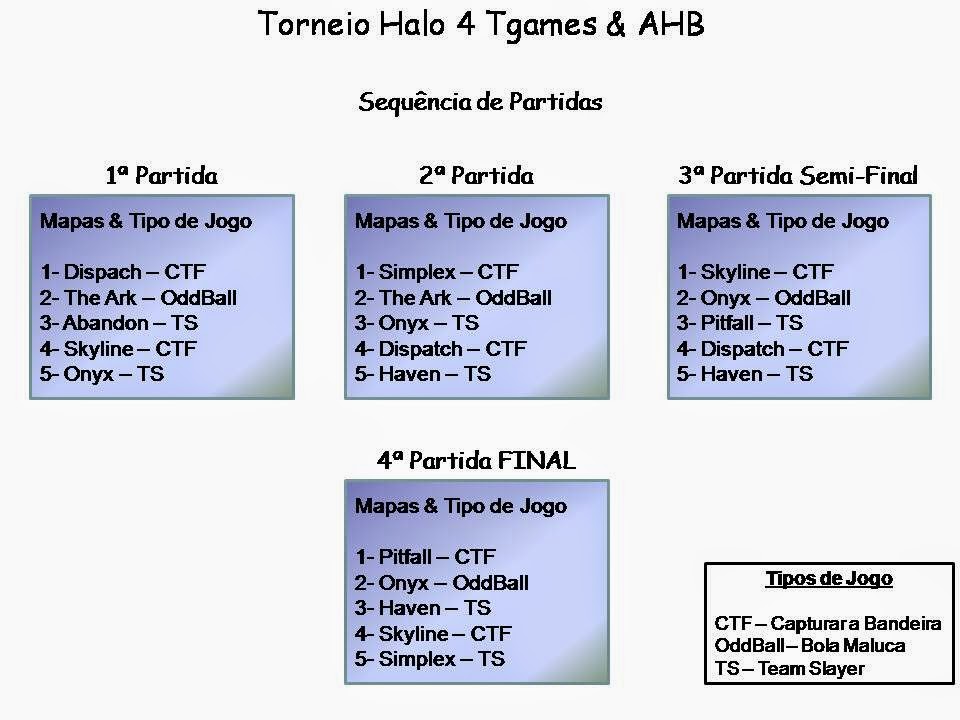 Torneio Halo 4 Tgames & AHB

Sequência de Partidas

1ª Partida

Mapas & Tipo de Jogo

1- Dispach – CTF
2- The Ark – OddBall
3- Abandon – TS
4- Skyline – CTF
5- Onyx – TS

2ª Partida

Mapas & Tipo de Jogo

1- Simplex – CTF
2- The Ark – OddBall
3- Onyx – TS
4- Dispatch – CTF
5- Haven – TS

3ª Partida Semi-Final

Mapas & Tipo de Jogo

1- Skyline – CTF
2- Onyx – OddBall
3- Pitfall – TS
4- Dispatch – CTF
5- Haven – TS

4ª Partida FINAL

Mapas & Tipo de Jogo

1- Pitfall – CTF
2- Onyx – OddBall
3- Haven – TS
4- Skyline – CTF
5- Simplex – TS

Tipos de Jogo

CTF – Capturar a Bandeira
OddBall – Bola Maluca
TS – Team Slayer